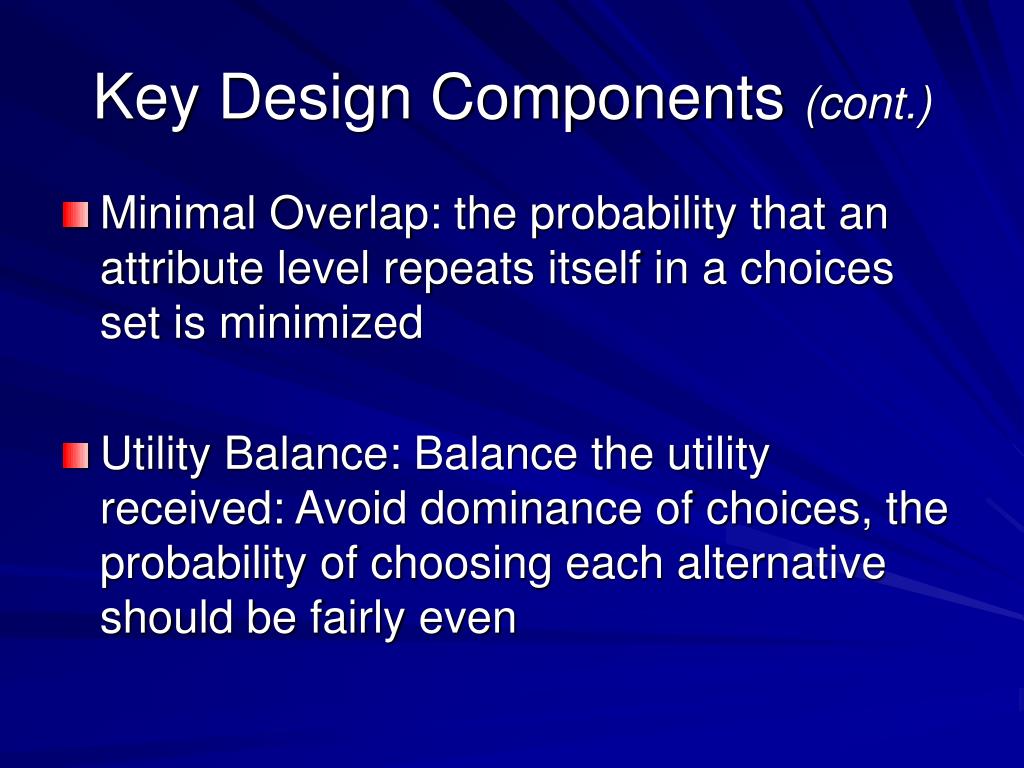 Key Design Components (cont.)

Minimal Overlap: the probability that an attribute level repeats itself in a choices set is minimized

Utility Balance: Balance the utility received: Avoid dominance of choices, the probability of choosing each alternative should be fairly even